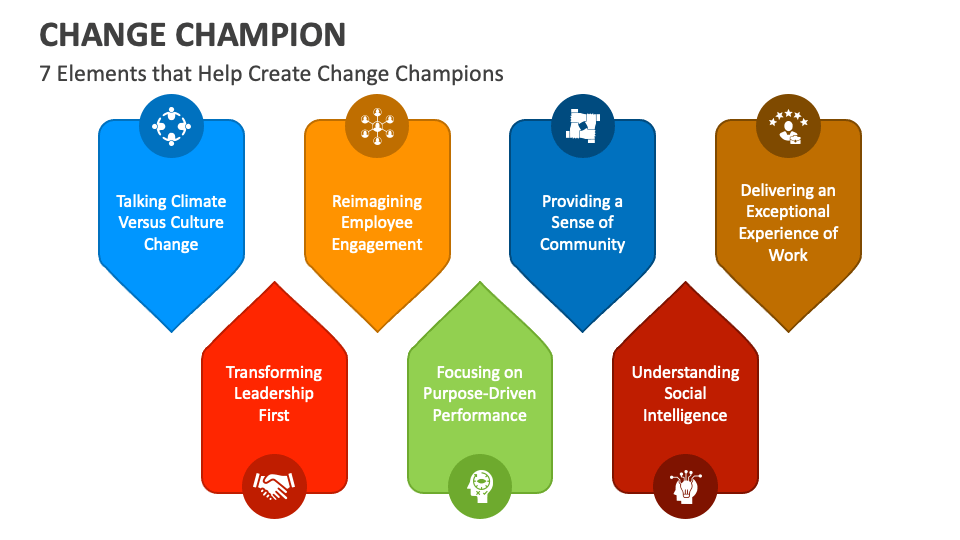 CHANGE CHAMPION

7 Elements that Help Create Change Champions

Talking Climate Versus Culture Change

Reimagining Employee Engagement

Providing a Sense of Community

Delivering an Exceptional Experience of Work

Transforming Leadership First

Focusing on Purpose-Driven Performance

Understanding Social Intelligence